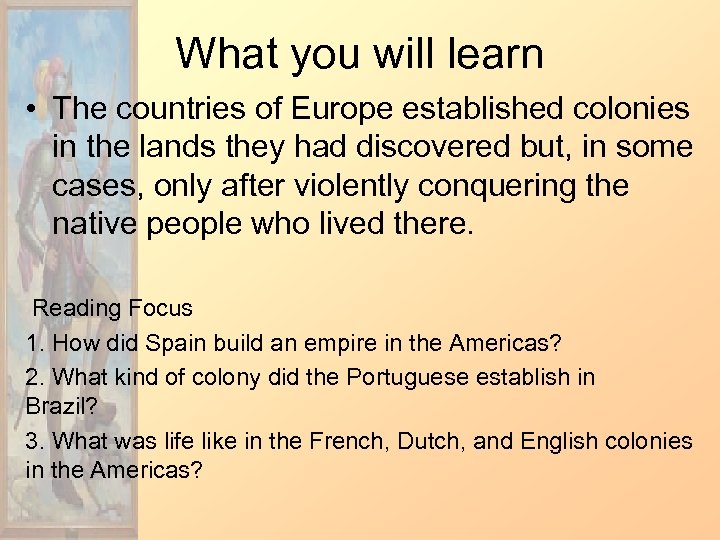 What you will learn

• The countries of Europe established colonies in the lands they had discovered but, in some cases, only after violently conquering the native people who lived there.

Reading Focus

1. How did Spain build an empire in the Americas?

2. What kind of colony did the Portuguese establish in Brazil?

3. What was life like in the French, Dutch, and English colonies in the Americas?